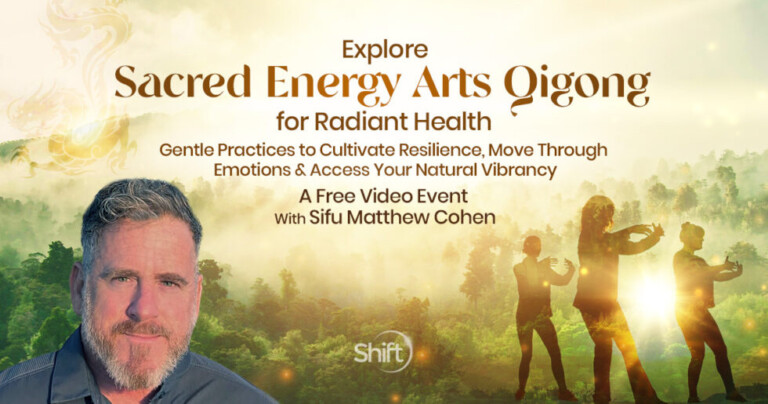 Explore
Sacred Energy Arts Qigong
for Radiant Health
Gentle Practices to Cultivate Resilience, Move Through Emotions & Access Your Natural Vibrancy
A Free Video Event
With Sifu Matthew Cohen

Shift